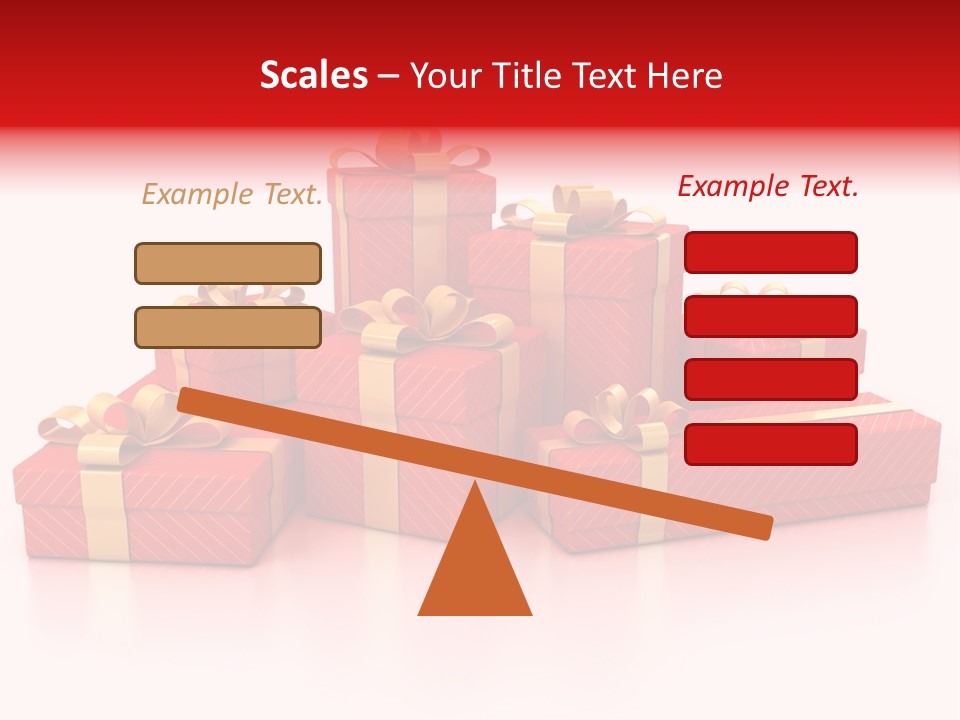 Scales – Your Title Text Here

Example Text.

Example Text.